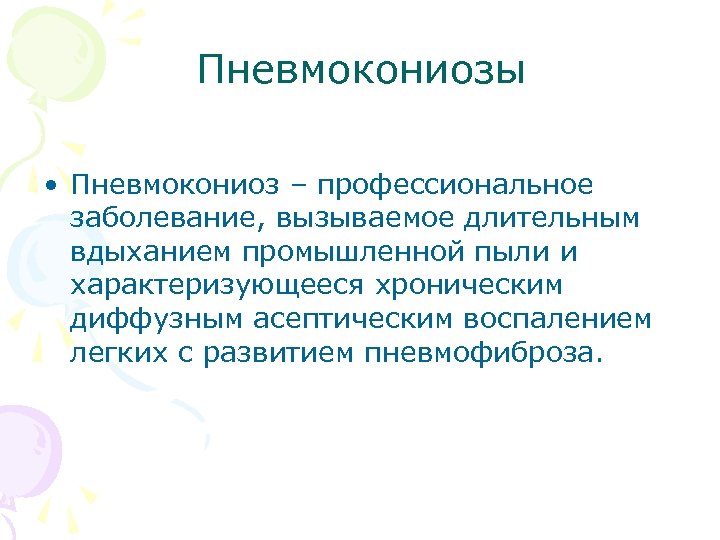 Пневмокониозы

• Пневмокониоз – профессиональное заболевание, вызываемое длительным вдыханием промышленной пыли и характеризующееся хроническим диффузным асептическим воспалением легких с развитием пневмофиброза.